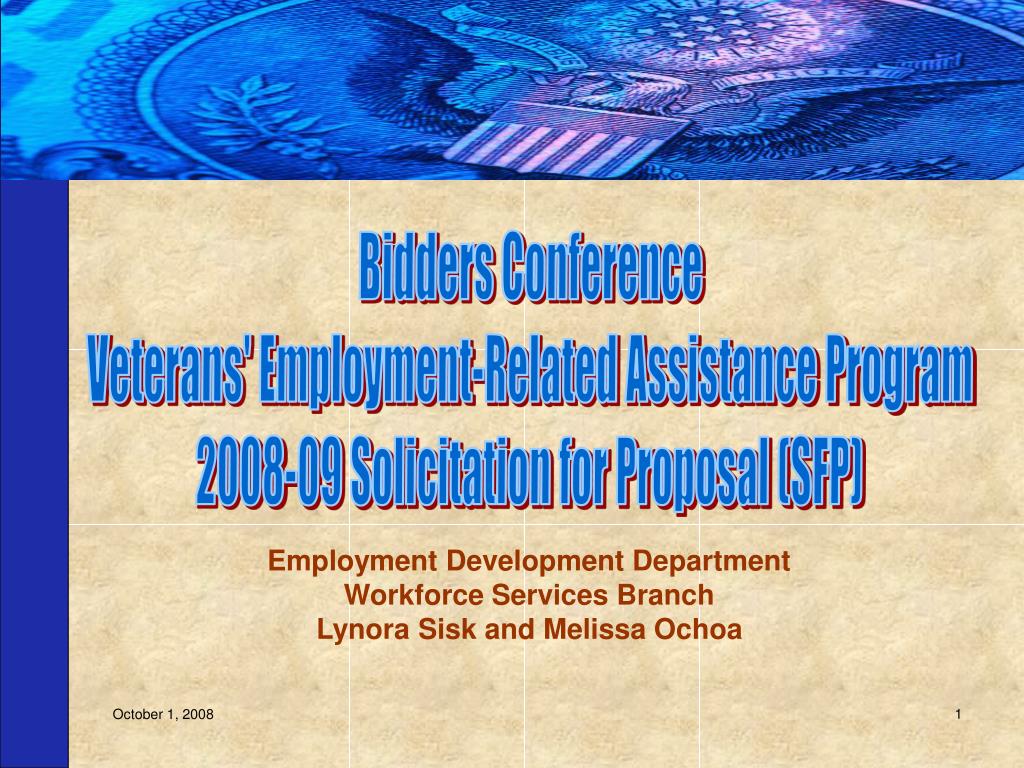 Bidders Conference
Veterans' Employment-Related Assistance Program
2008-09 Solicitation for Proposal (SFP)

Employment Development Department
Workforce Services Branch
Lynora Sisk and Melissa Ochoa

October 1, 2008

1